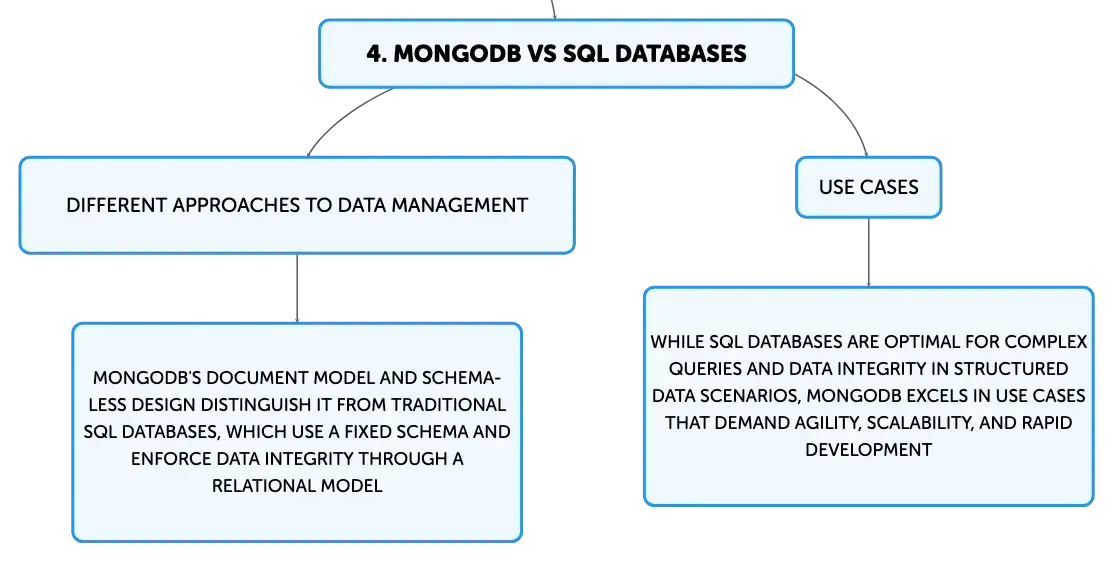 4. MONGODB VS SQL DATABASES

DIFFERENT APPROACHES TO DATA MANAGEMENT

MONGODB'S DOCUMENT MODEL AND SCHEMA-LESS DESIGN DISTINGUISH IT FROM TRADITIONAL SQL DATABASES, WHICH USE A FIXED SCHEMA AND ENFORCE DATA INTEGRITY THROUGH A RELATIONAL MODEL

USE CASES

WHILE SQL DATABASES ARE OPTIMAL FOR COMPLEX QUERIES AND DATA INTEGRITY IN STRUCTURED DATA SCENARIOS, MONGODB EXCELS IN USE CASES THAT DEMAND AGILITY, SCALABILITY, AND RAPID DEVELOPMENT